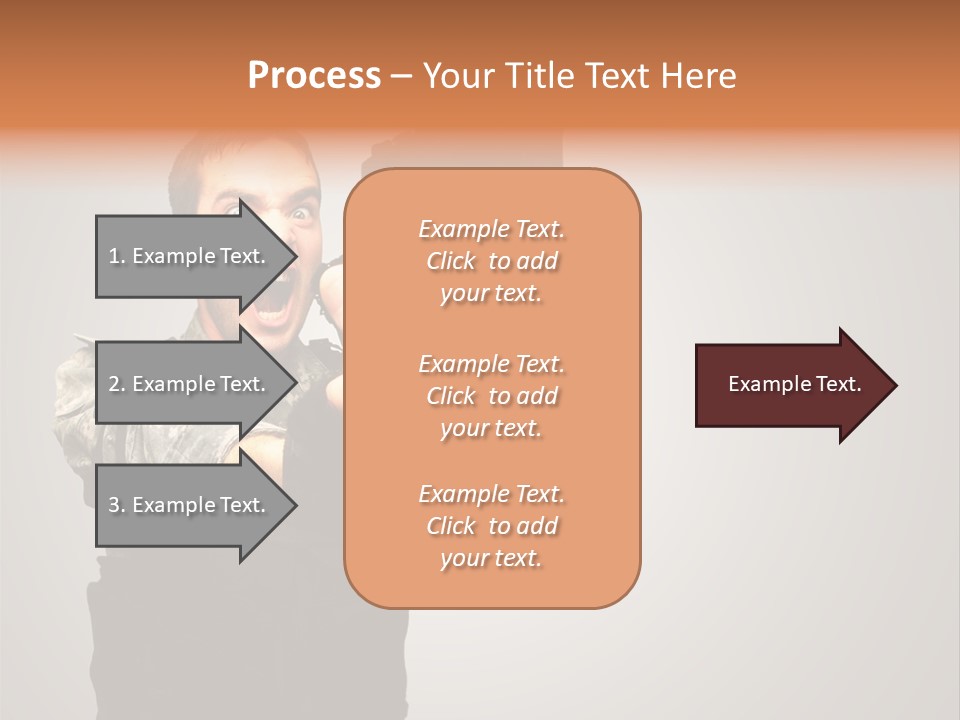 Process – Your Title Text Here

1. Example Text.

2. Example Text.

3. Example Text.

Example Text. Click to add your text.

Example Text. Click to add your text.

Example Text. Click to add your text.

Example Text.